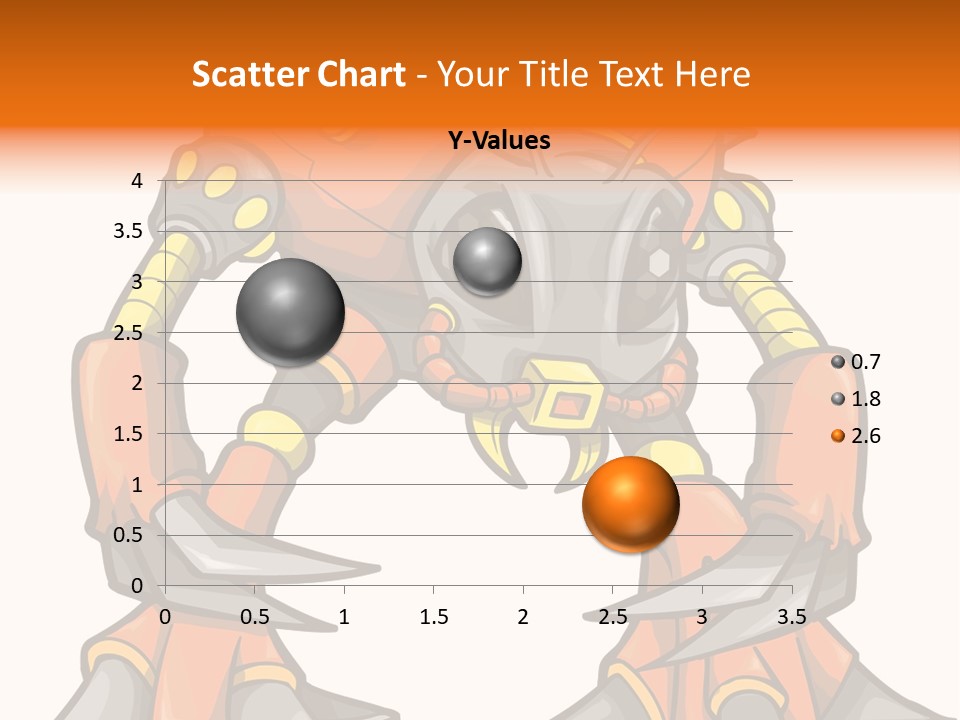 Scatter Chart - Your Title Text Here

Y-Values

4
3.5
3
2.5
2
1.5
1
0.5
0

0 0.5 1 1.5 2 2.5 3 3.5

0.7
1.8
2.6